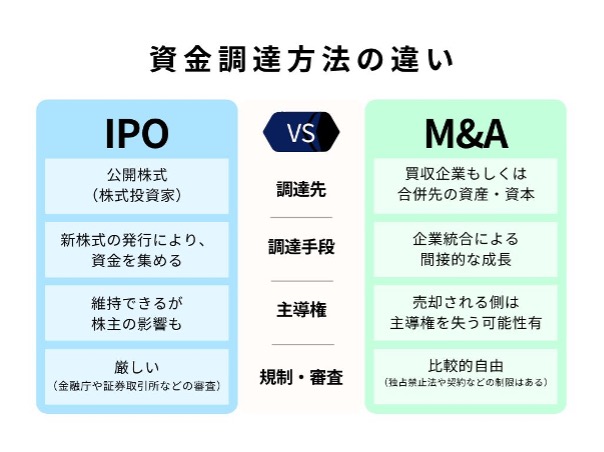 資金調達方法の違い

| IPO | VS | M&A |
|---|---|---|
| 公開株式（株式投資家） | 調達先 | 買収企業もしくは合併先の資産・資本 |
| 新株式の発行により、資金を集める | 調達手段 | 企業統合による間接的な成長 |
| 維持できるが株主の影響も | 主導権 | 売却される側は主導権を失う可能性有 |
| 厳しい（金融庁や証券取引所などの審査） | 規制・審査 | 比較的自由（独占禁止法や契約などの制限はある） |